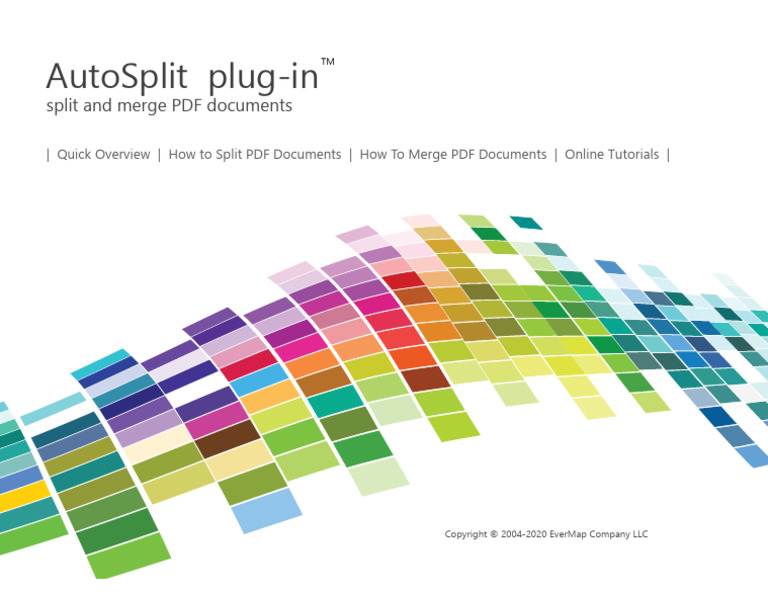 AutoSplit plug-in™
split and merge PDF documents

| Quick Overview | How to Split PDF Documents | How To Merge PDF Documents | Online Tutorials |

Copyright © 2004-2020 EverMap Company LLC